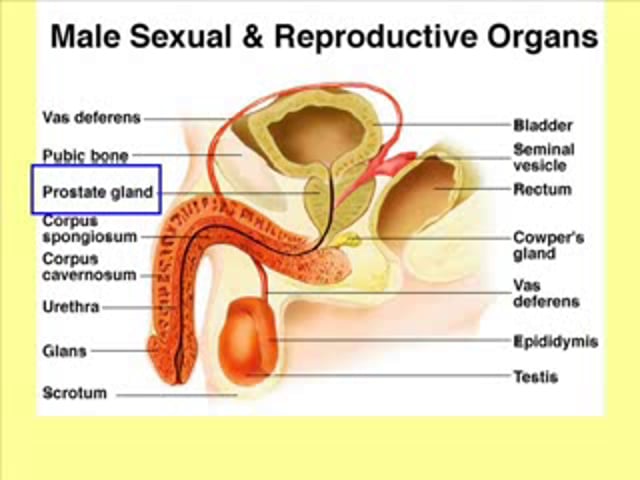 Male Sexual & Reproductive Organs

Vas deferens
Pubic bone
Prostate gland
Corpus spongiosum
Corpus cavernosum
Urethra
Glans
Scrotum

Bladder
Seminal vesicle
Rectum
Cowper's gland
Vas deferens
Epididymis
Testis